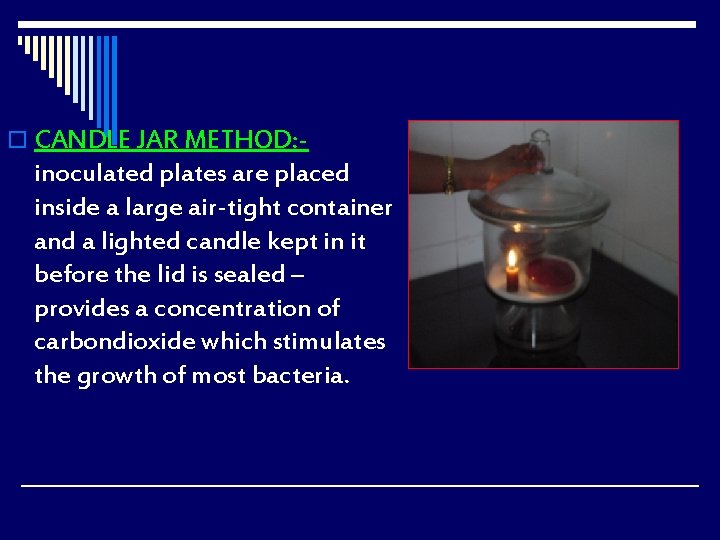 CANDLE JAR METHOD:- inoculated plates are placed inside a large air-tight container and a lighted candle kept in it before the lid is sealed – provides a concentration of carbondioxide which stimulates the growth of most bacteria.